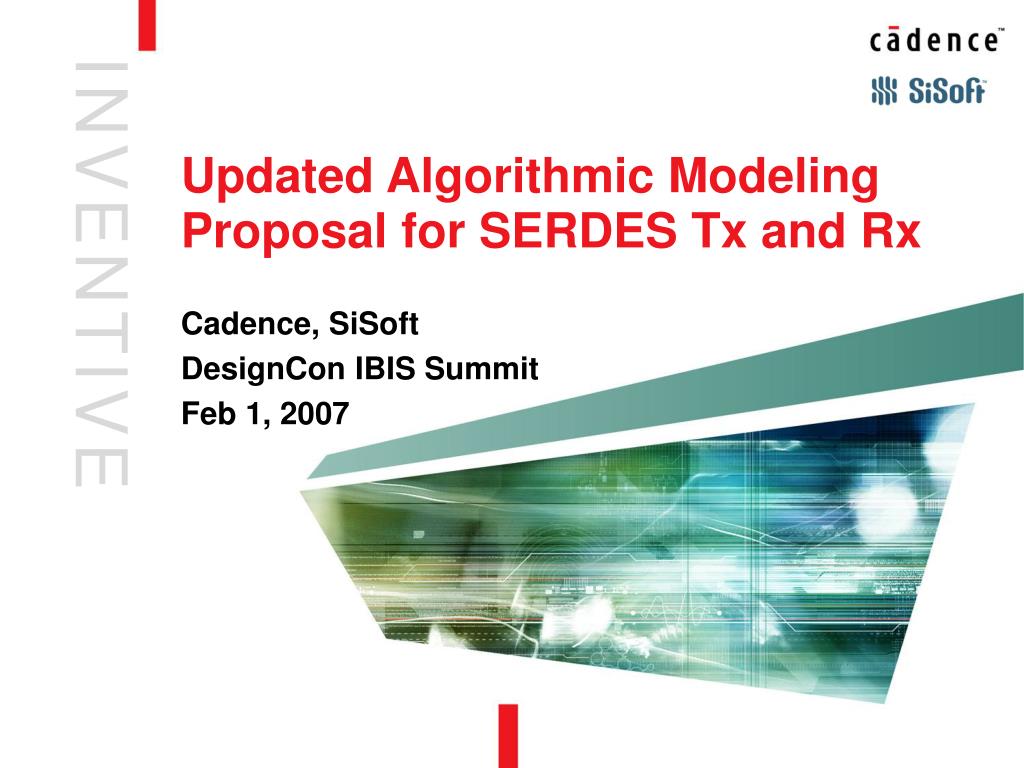 INVENTIVE

cādence™

SiSoft

Updated Algorithmic Modeling Proposal for SERDES Tx and Rx

Cadence, SiSoft
DesignCon IBIS Summit
Feb 1, 2007